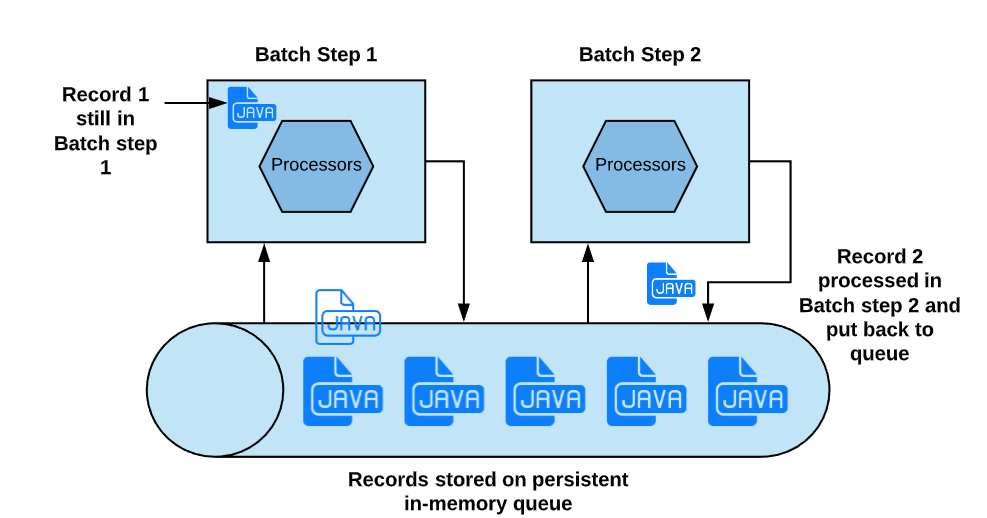 Batch Step 1

Batch Step 2

Record 1 still in Batch step 1

JAVA

Processors

Processors

JAVA

Record 2 processed in Batch step 2 and put back to queue

JAVA

JAVA

JAVA

JAVA

JAVA

JAVA

Records stored on persistent in-memory queue